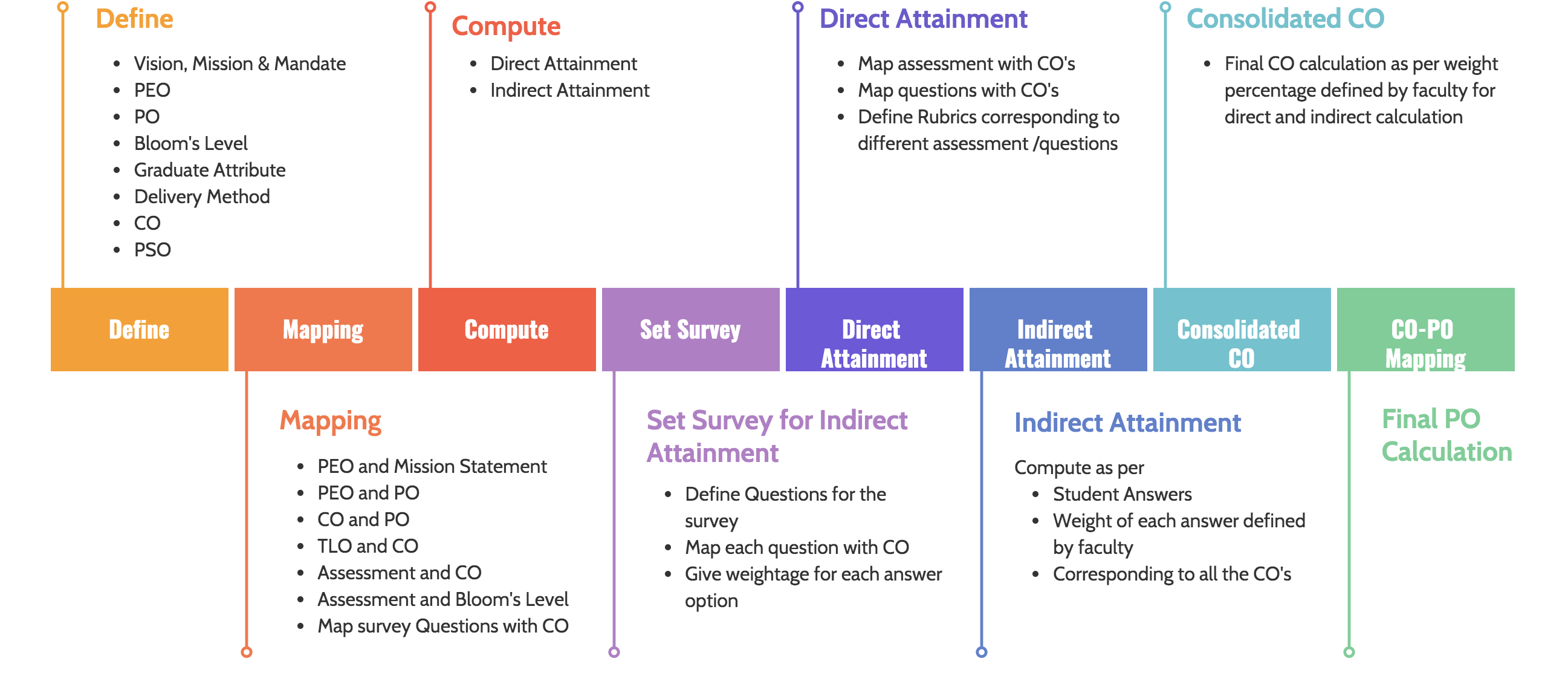 Define

- Vision, Mission & Mandate
- PEO
- PO
- Bloom's Level
- Graduate Attribute
- Delivery Method
- CO
- PSO

Compute

- Direct Attainment
- Indirect Attainment

Direct Attainment

- Map assessment with CO's
- Map questions with CO's
- Define Rubrics corresponding to different assessment /questions

Consolidated CO

- Final CO calculation as per weight percentage defined by faculty for direct and indirect calculation

Define

Mapping

Compute

Set Survey

Direct Attainment

Indirect Attainment

Consolidated CO

CO-PO Mapping

Mapping

- PEO and Mission Statement
- PEO and PO
- CO and PO
- TLO and CO
- Assessment and CO
- Assessment and Bloom's Level
- Map survey Questions with CO

Set Survey for Indirect Attainment

- Define Questions for the survey
- Map each question with CO
- Give weightage for each answer option

Indirect Attainment

Compute as per

- Student Answers
- Weight of each answer defined by faculty
- Corresponding to all the CO's

Final PO Calculation